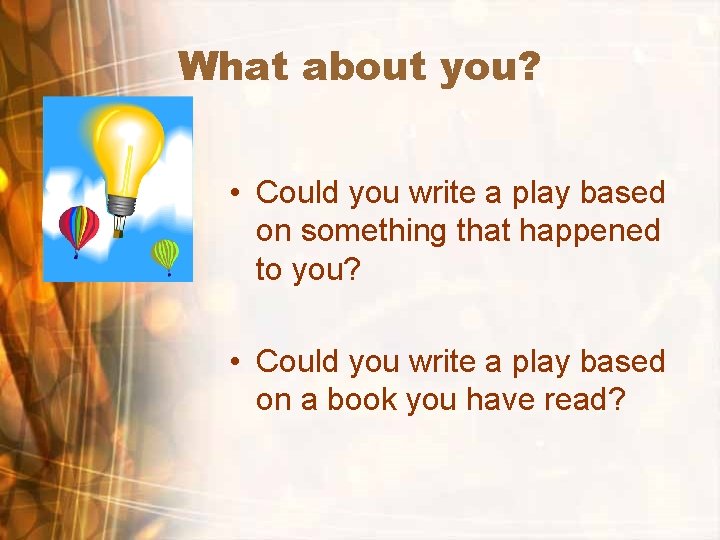 What about you?

• Could you write a play based on something that happened to you?

• Could you write a play based on a book you have read?